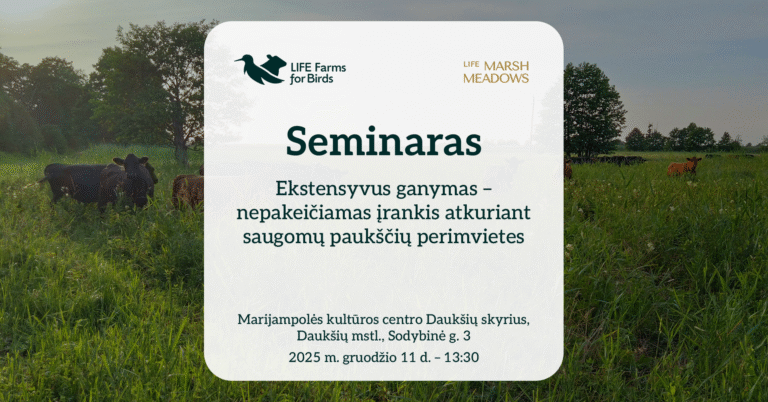 LIFE Farms for Birds

LIFE MARSH MEADOWS

Seminaras

Ekstensyvus ganymas – nepakeičiamas įrankis atkuriant saugomų paukščių perimvietes

Marijampolės kultūros centro Daukšių skyrius, Daukšių mstl., Sodybinė g. 3

2025 m. gruodžio 11 d. – 13:30